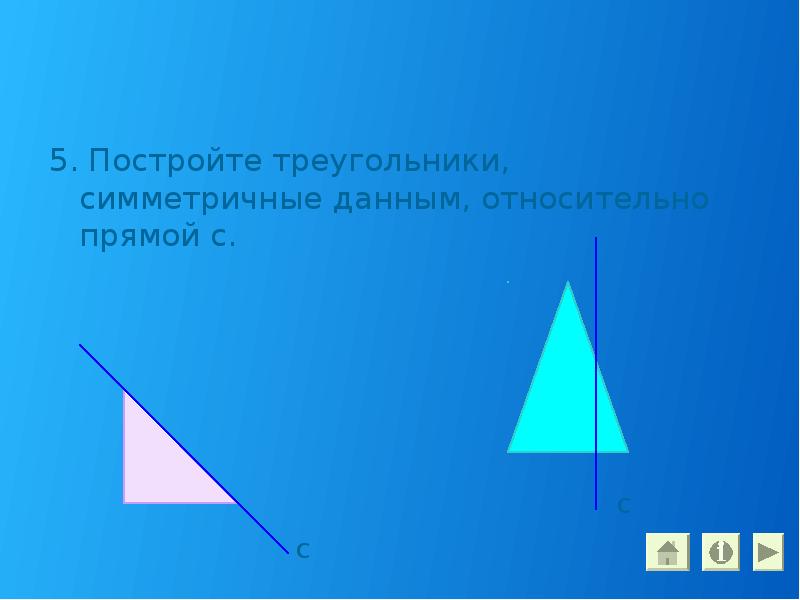 5. Постройте треугольники, симметричные данным, относительно прямой с.

с

с